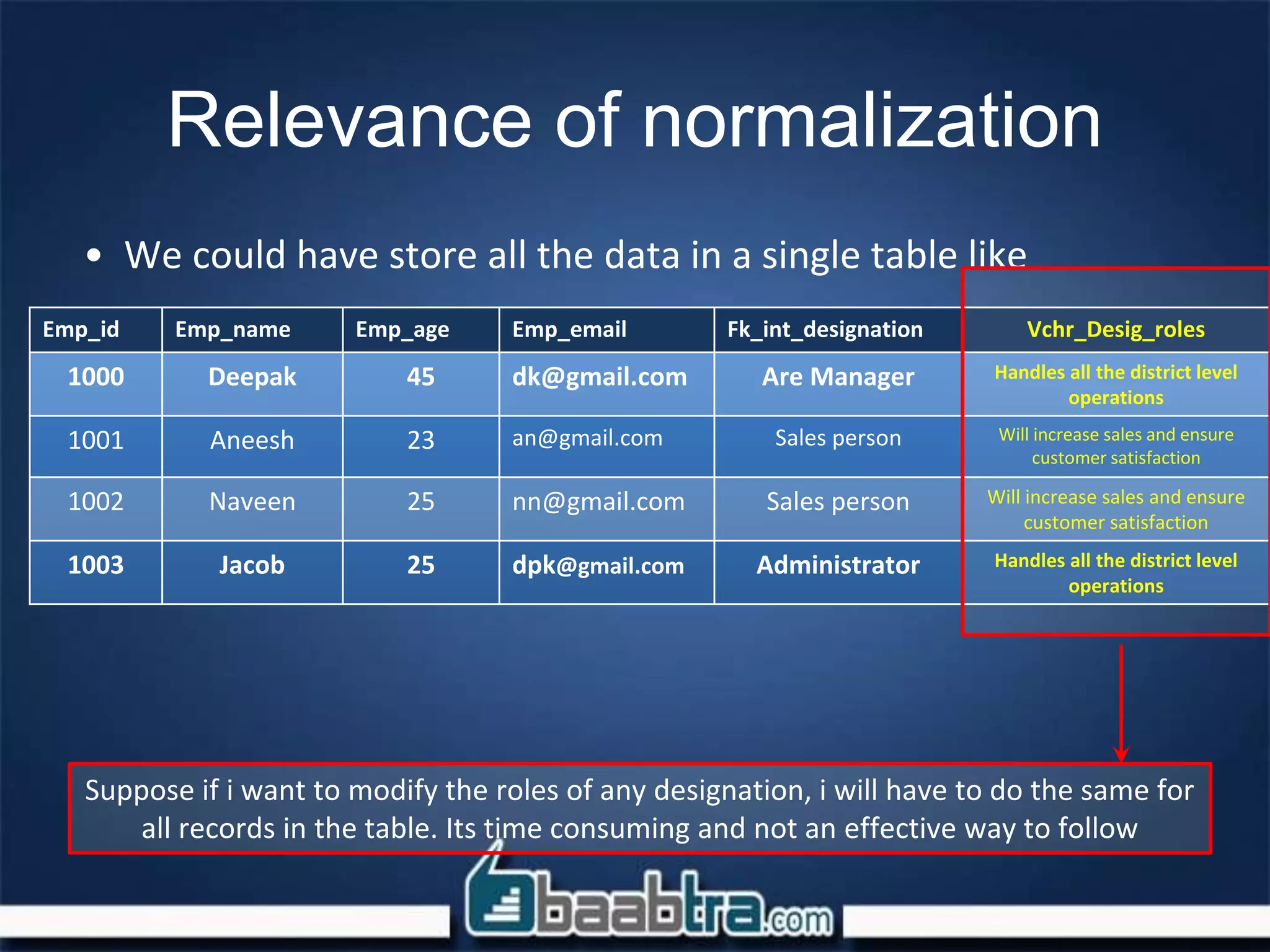 Relevance of normalization

• We could have store all the data in a single table like

| Emp_id | Emp_name | Emp_age | Emp_email | Fk_int_designation | Vchr_Desig_roles |
|---|---|---|---|---|---|
| 1000 | Deepak | 45 | dk@gmail.com | Are Manager | Handles all the district level operations |
| 1001 | Aneesh | 23 | an@gmail.com | Sales person | Will increase sales and ensure customer satisfaction |
| 1002 | Naveen | 25 | nn@gmail.com | Sales person | Will increase sales and ensure customer satisfaction |
| 1003 | Jacob | 25 | dpk@gmail.com | Administrator | Handles all the district level operations |

Suppose if i want to modify the roles of any designation, i will have to do the same for all records in the table. Its time consuming and not an effective way to follow

baabtra.com